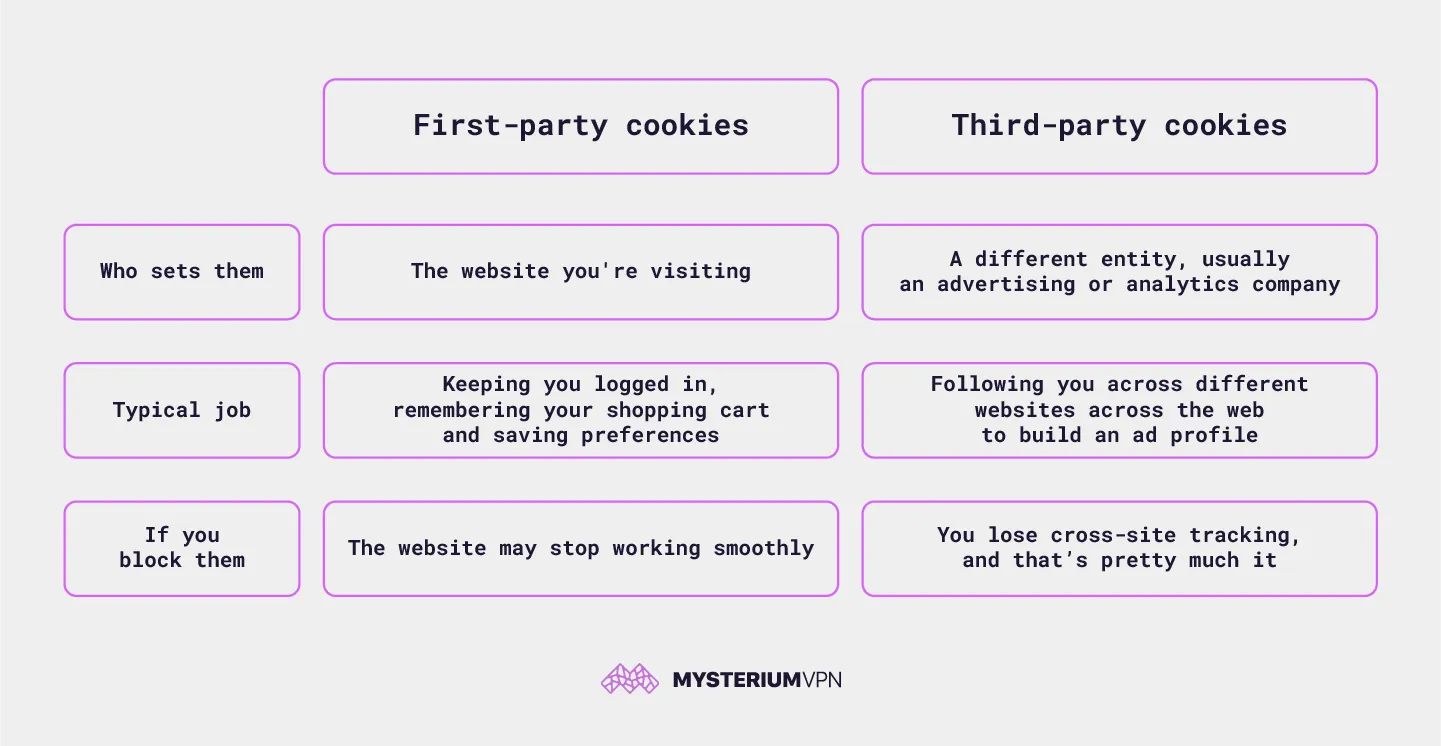 | | First-party cookies | Third-party cookies |
|---|---|---|
| Who sets them | The website you're visiting | A different entity, usually an advertising or analytics company |
| Typical job | Keeping you logged in, remembering your shopping cart and saving preferences | Following you across different websites across the web to build an ad profile |
| If you block them | The website may stop working smoothly | You lose cross-site tracking, and that's pretty much it |

MYSTERIUMVPN